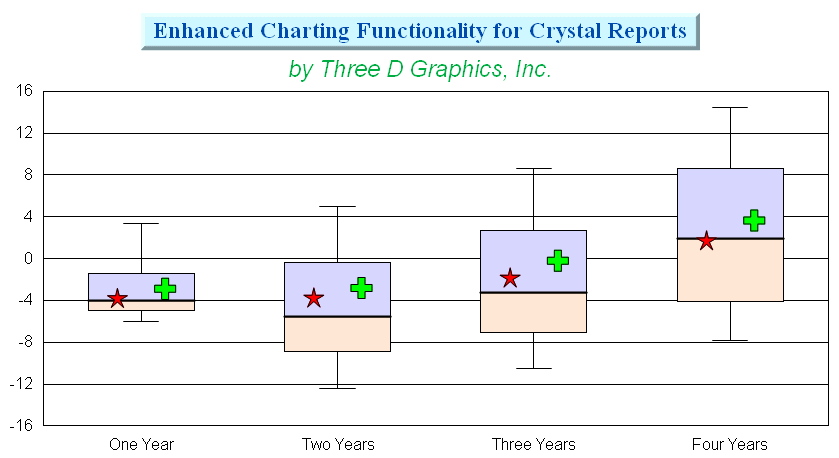 Enhanced Charting Functionality for Crystal Reports

by Three D Graphics, Inc.

16
12
8
4
0
-4
-8
-12
-16

One Year
Two Years
Three Years
Four Years